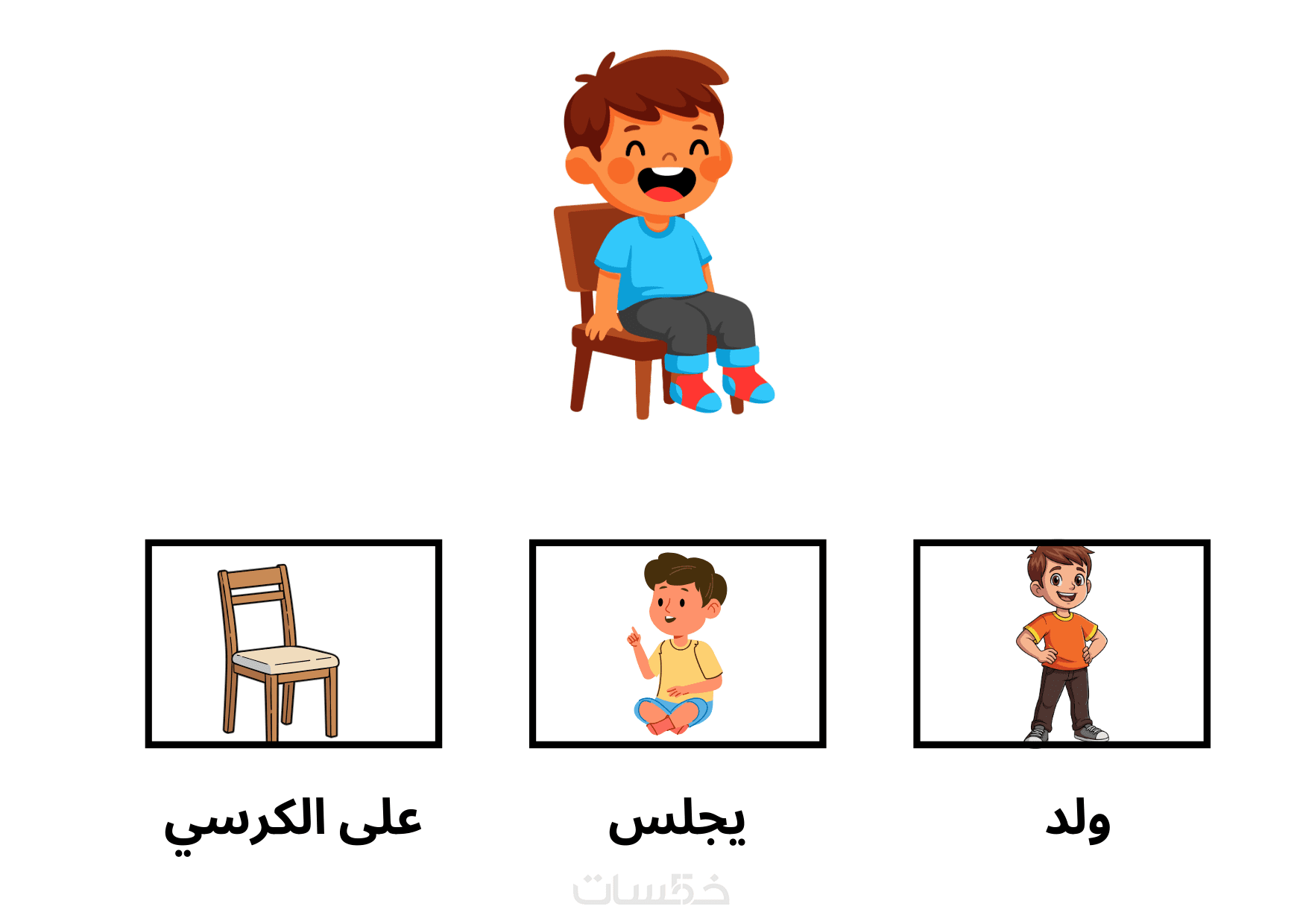 ولد

يجلس

على الكرسي

خمسات